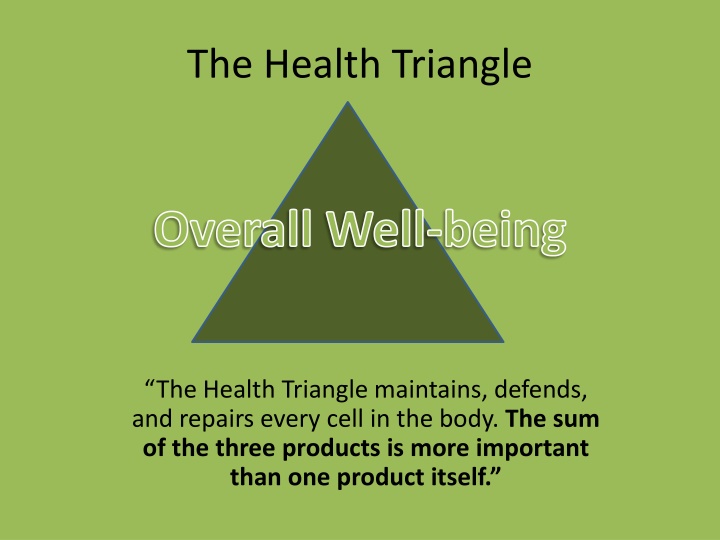 The Health Triangle

Overall Well-being

“The Health Triangle maintains, defends, and repairs every cell in the body. The sum of the three products is more important than one product itself.”